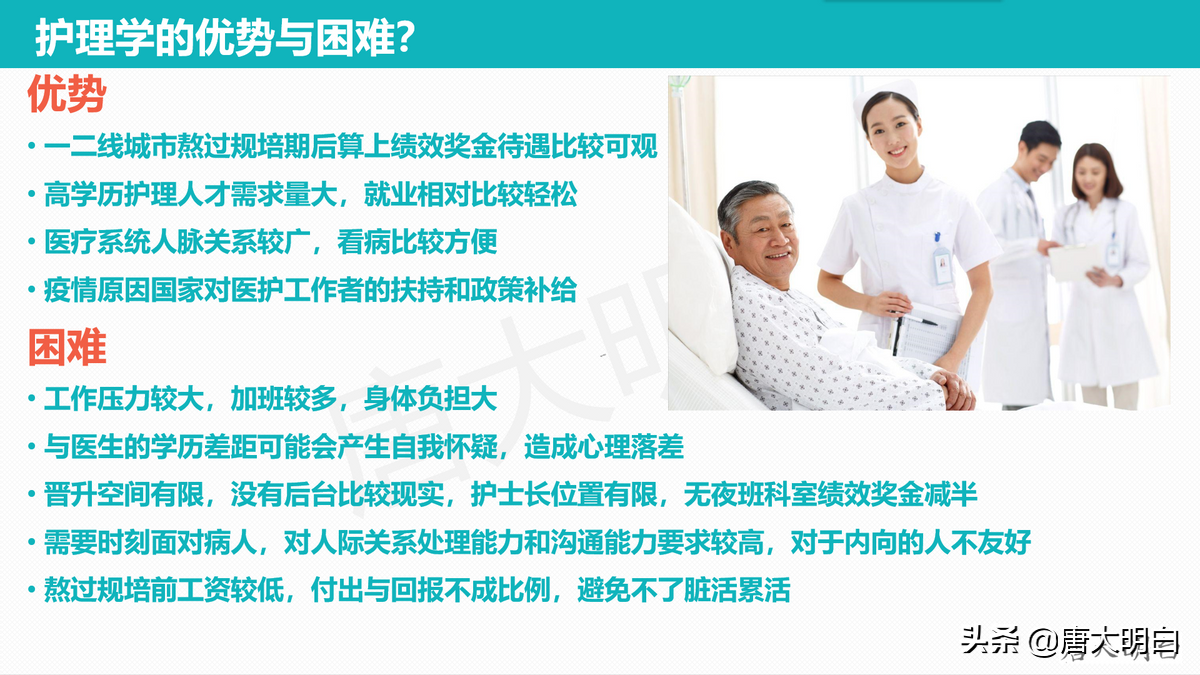 护理学的优势与困难?

优势

• 一二线城市熬过规培期后算上绩效奖金待遇比较可观

• 高学历护理人才需求量大，就业相对比较轻松

• 医疗系统人脉关系较广，看病比较方便

• 疫情原因国家对医护工作者的扶持和政策补给

困难

• 工作压力较大，加班较多，身体负担大

• 与医生的学历差距可能会产生自我怀疑，造成心理落差

• 晋升空间有限，没有后台比较现实，护士长位置有限，无夜班科室绩效奖金减半

• 需要时刻面对病人，对人际关系处理能力和沟通能力要求较高，对于内向的人不友好

• 熬过规培前工资较低，付出与回报不成比例，避免不了脏活累活

唐大明

头条 @唐大明白